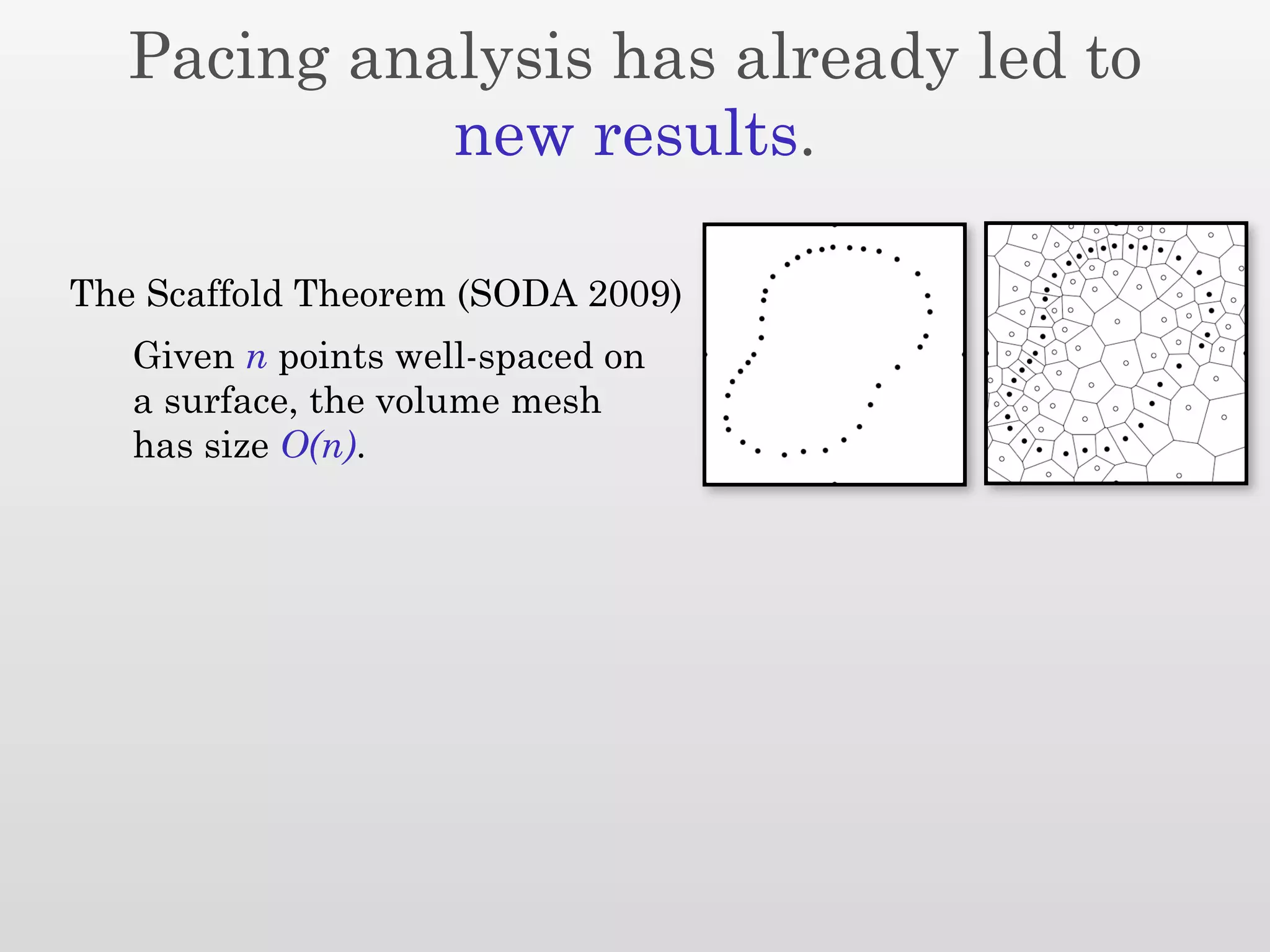 Pacing analysis has already led to new results.

The Scaffold Theorem (SODA 2009)

Given $n$ points well-spaced on a surface, the volume mesh has size $O(n)$.